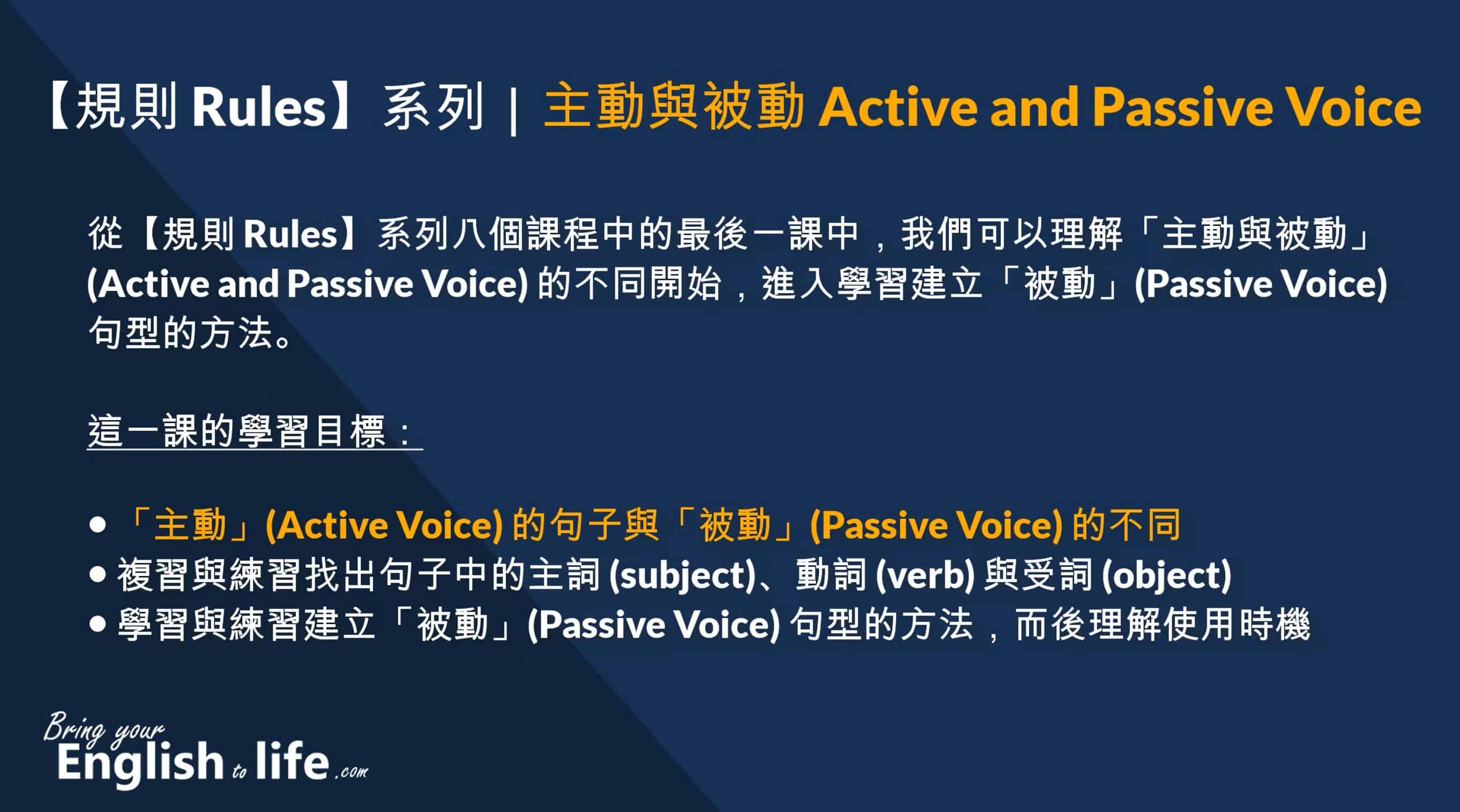 【規則 Rules】系列 | 主動與被動 Active and Passive Voice

從【規則 Rules】系列八個課程中的最後一課中，我們可以理解「主動與被動」(Active and Passive Voice) 的不同開始，進入學習建立「被動」(Passive Voice) 句型的方法。

這一課的學習目標：

• 「主動」(Active Voice) 的句子與「被動」(Passive Voice) 的不同
• 複習與練習找出句子中的主詞 (subject)、動詞 (verb) 與受詞 (object)
• 學習與練習建立「被動」(Passive Voice) 句型的方法，而後理解使用時機

Bring your English to life .com